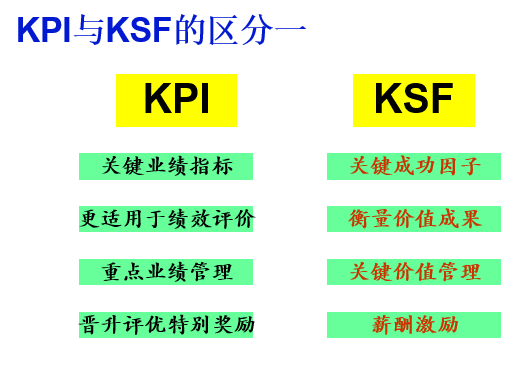 KPI与KSF的区分一

KPI

关键业绩指标

更适用于绩效评价

重点业绩管理

晋升评优特别奖励

KSF

关键成功因子

衡量价值成果

关键价值管理

薪酬激励